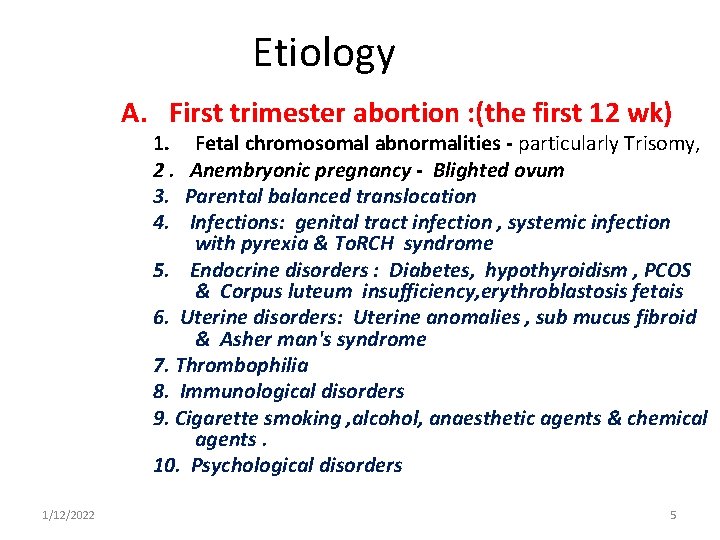 Etiology

A. First trimester abortion :(the first 12 wk)

1. Fetal chromosomal abnormalities - particularly Trisomy,

2 . Anembryonic pregnancy - Blighted ovum

3. Parental balanced translocation

4. Infections: genital tract infection , systemic infection with pyrexia & ToRCH syndrome

5. Endocrine disorders : Diabetes, hypothyroidism , PCOS & Corpus luteum insufficiency,erythroblastosis fetais

6. Uterine disorders: Uterine anomalies , sub mucus fibroid & Asher man's syndrome

7. Thrombophilia

8. Immunological disorders

9. Cigarette smoking ,alcohol, anaesthetic agents & chemical agents .

10. Psychological disorders

1/12/2022

5